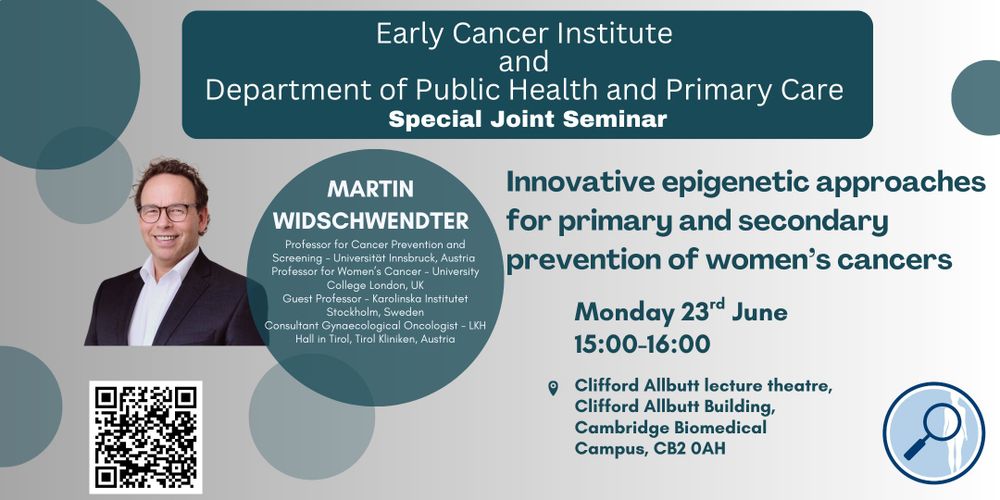 Early Cancer Institute
and
Department of Public Health and Primary Care
Special Joint Seminar

MARTIN WIDSCHWENDTER

Professor for Cancer Prevention and Screening - Universität Innsbruck, Austria
Professor for Women's Cancer - University College London, UK
Guest Professor - Karolinska Institutet Stockholm, Sweden
Consultant Gynaecological Oncologist - LKH Hall in Tirol, Tirol Kliniken, Austria

Innovative epigenetic approaches for primary and secondary prevention of women's cancers

Monday 23$^{rd}$ June
15:00-16:00

Clifford Allbutt lecture theatre, Clifford Allbutt Building, Cambridge Biomedical Campus, CB2 0AH